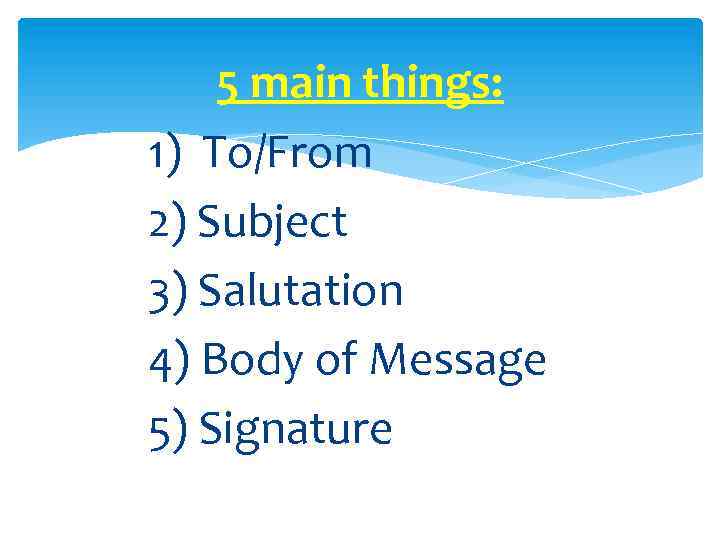 5 main things:

1) To/From
2) Subject
3) Salutation
4) Body of Message
5) Signature